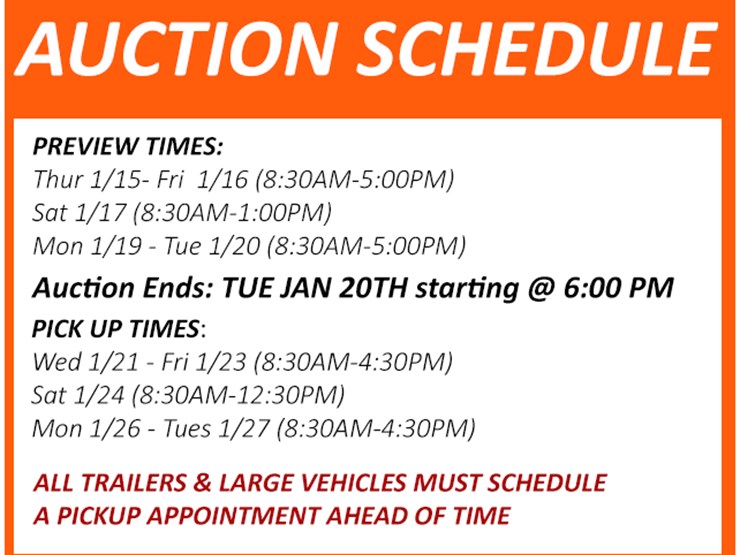 AUCTION SCHEDULE

PREVIEW TIMES:
Thur 1/15- Fri 1/16 (8:30AM-5:00PM)
Sat 1/17 (8:30AM-1:00PM)
Mon 1/19 - Tue 1/20 (8:30AM-5:00PM)

Auction Ends: TUE JAN 20TH starting @ 6:00 PM

PICK UP TIMES:
Wed 1/21 - Fri 1/23 (8:30AM-4:30PM)
Sat 1/24 (8:30AM-12:30PM)
Mon 1/26 - Tues 1/27 (8:30AM-4:30PM)

ALL TRAILERS & LARGE VEHICLES MUST SCHEDULE A PICKUP APPOINTMENT AHEAD OF TIME